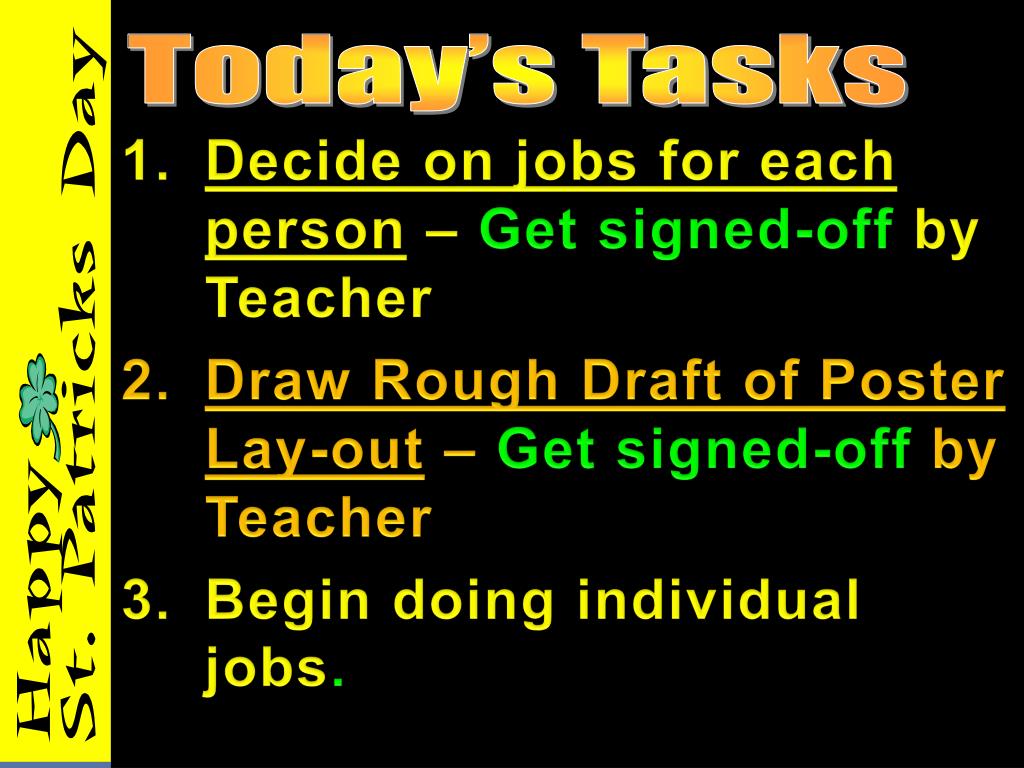 Happy St. Patricks Day

Today's Tasks

1. Decide on jobs for each person – Get signed-off by Teacher

2. Draw Rough Draft of Poster Lay-out – Get signed-off by Teacher

3. Begin doing individual jobs.